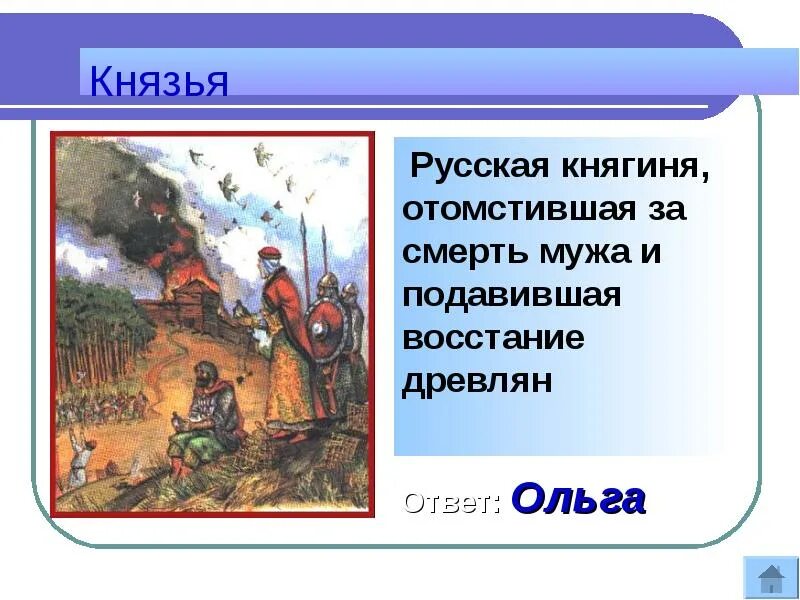 Князья

Русская княгиня, отомстившая за смерть мужа и подавившая восстание древлян

Ответ: Ольга